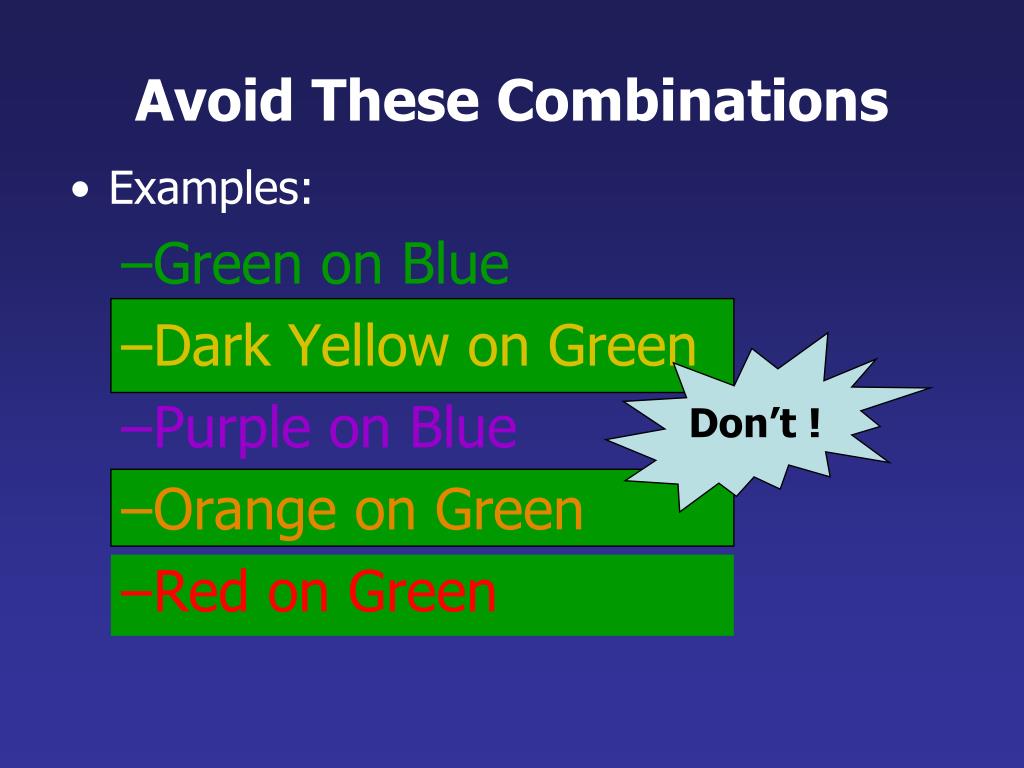 Avoid These Combinations

• Examples:

–Green on Blue

–Dark Yellow on Green

–Purple on Blue

–Orange on Green

–Red on Green

Don’t !